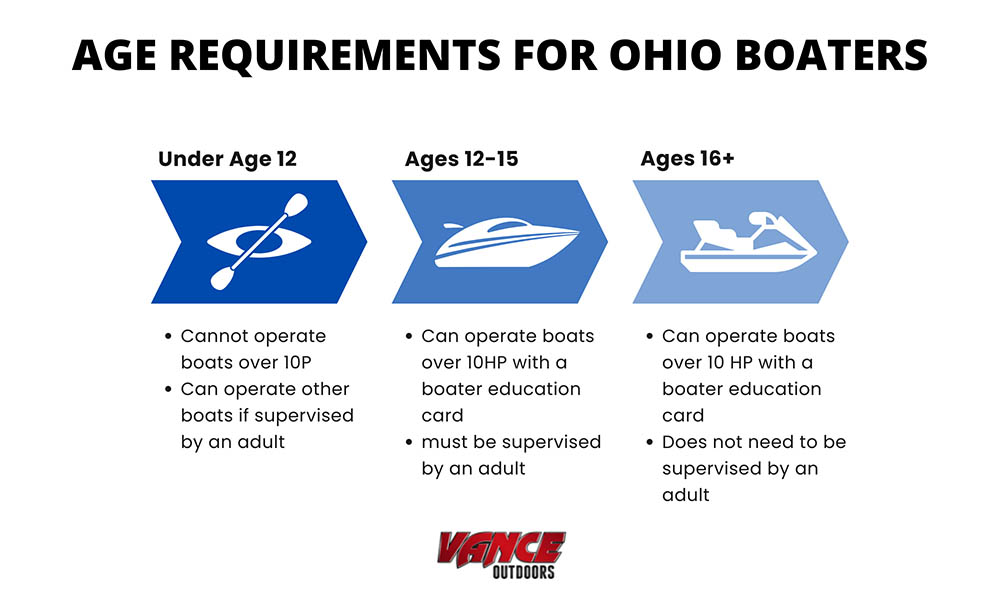 AGE REQUIREMENTS FOR OHIO BOATERS

Under Age 12

- Cannot operate boats over 10P
- Can operate other boats if supervised by an adult

Ages 12-15

- Can operate boats over 10HP with a boater education card
- must be supervised by an adult

Ages 16+

- Can operate boats over 10 HP with a boater education card
- Does not need to be supervised by an adult

VANCE OUTDOORS